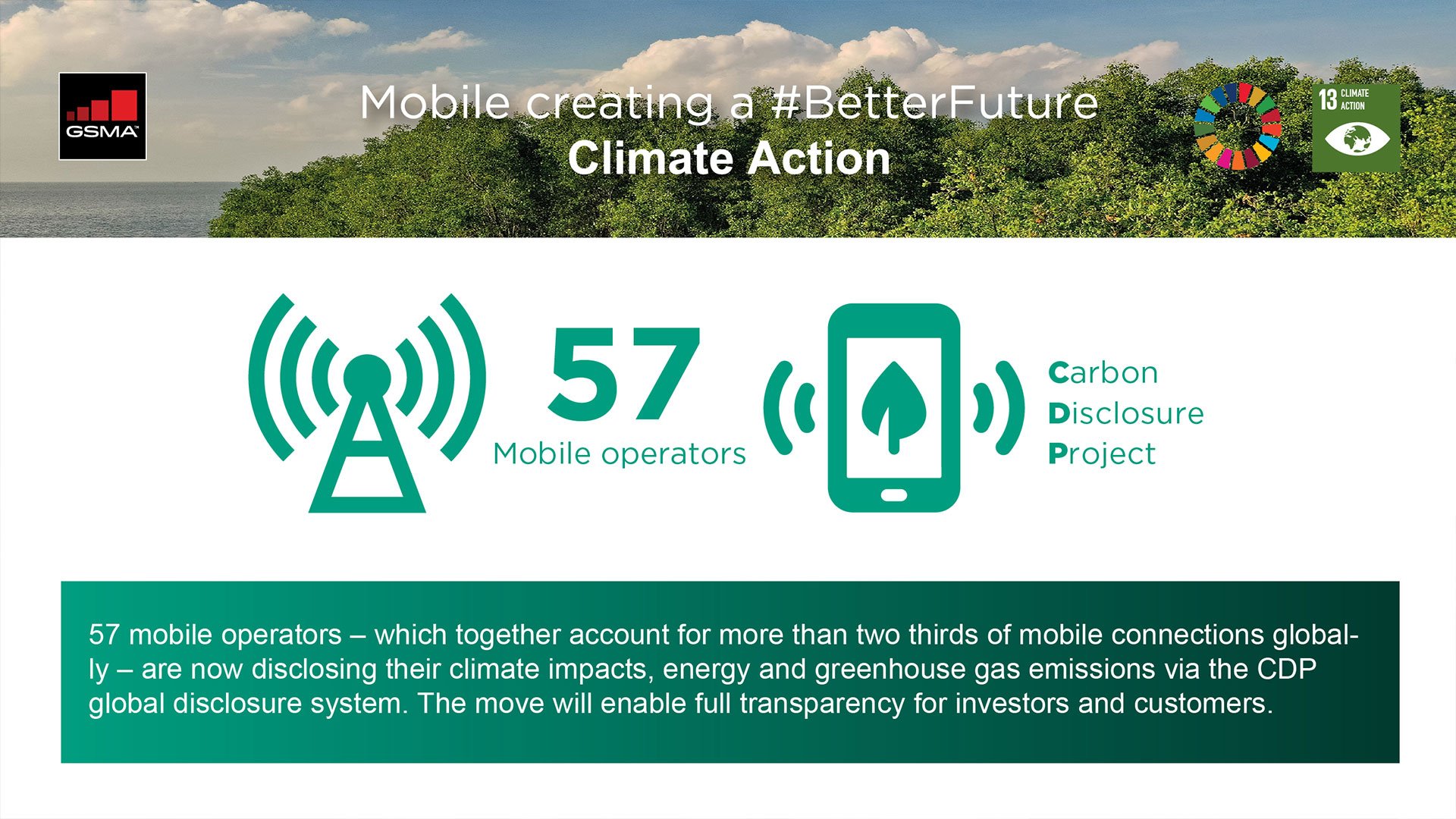 GSMA

Mobile creating a #BetterFuture
Climate Action

13 CLIMATE ACTION

57
Mobile operators

Carbon
Disclosure
Project

57 mobile operators – which together account for more than two thirds of mobile connections globally – are now disclosing their climate impacts, energy and greenhouse gas emissions via the CDP global disclosure system. The move will enable full transparency for investors and customers.